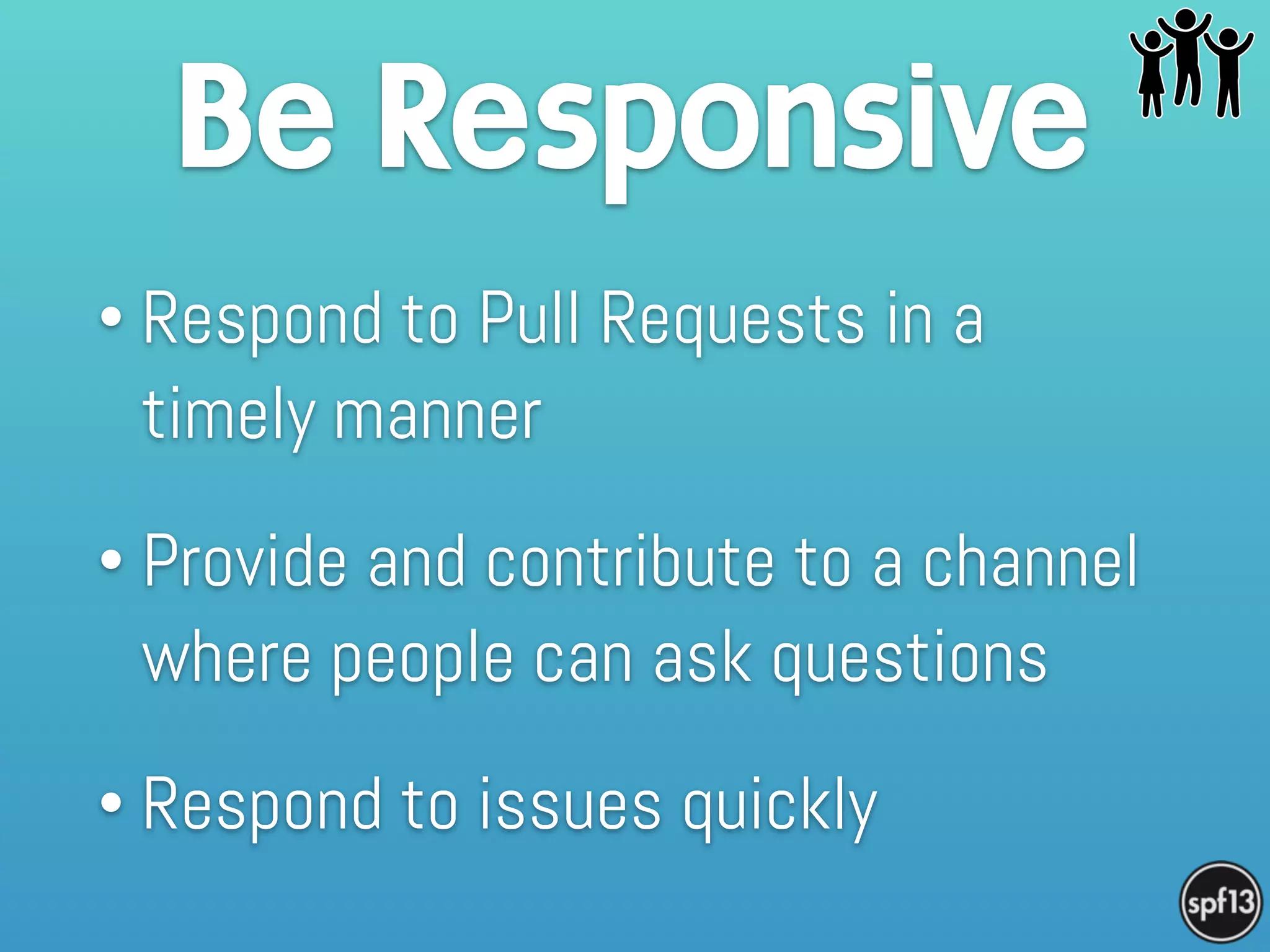 Be Responsive

• Respond to Pull Requests in a timely manner

• Provide and contribute to a channel where people can ask questions

• Respond to issues quickly

spf13